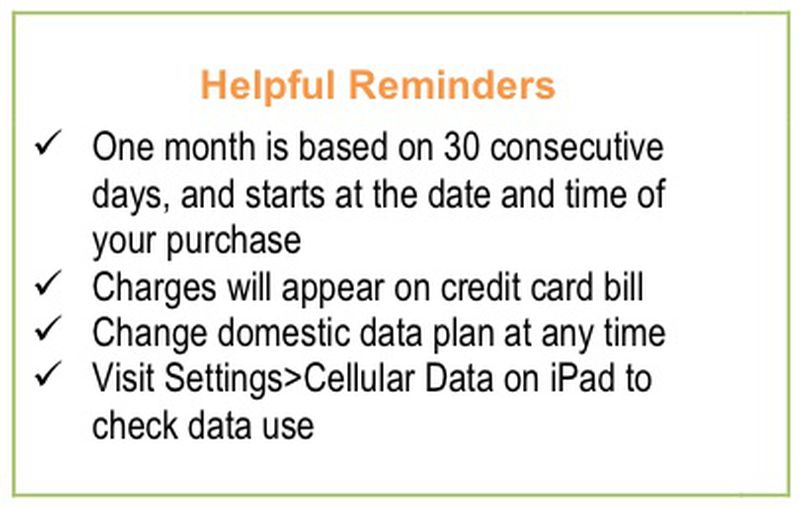 Helpful Reminders

✓ One month is based on 30 consecutive days, and starts at the date and time of your purchase
✓ Charges will appear on credit card bill
✓ Change domestic data plan at any time
✓ Visit Settings>Cellular Data on iPad to check data use